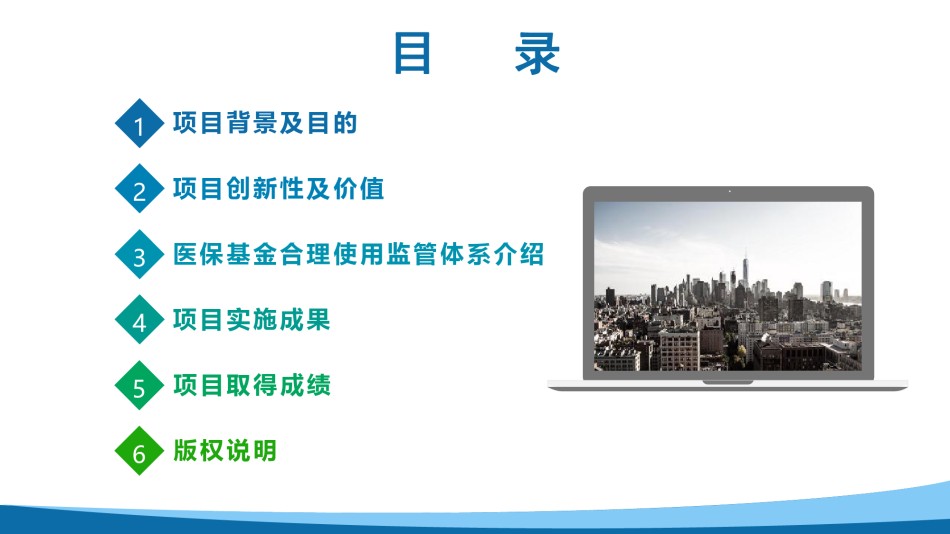 目　录

1 项目背景及目的

2 项目创新性及价值

3 医保基金合理使用监管体系介绍

4 项目实施成果

5 项目取得成绩

6 版权说明